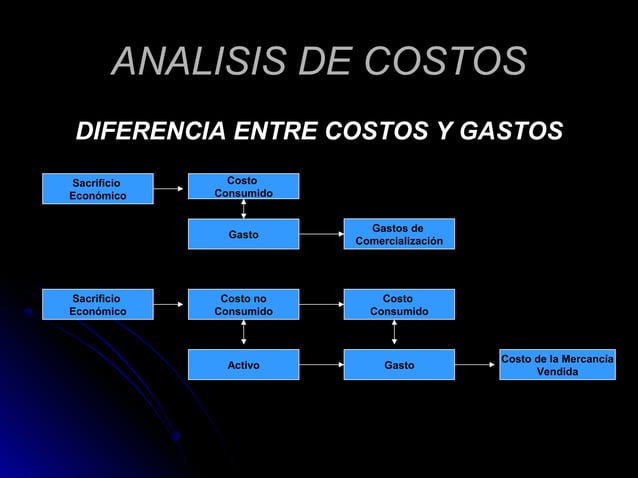 ANALISIS DE COSTOS

DIFERENCIA ENTRE COSTOS Y GASTOS

Sacrificio Económico

Costo Consumido

Gasto

Gastos de Comercialización

Sacrificio Económico

Costo no Consumido

Costo Consumido

Activo

Gasto

Costo de la Mercancía Vendida